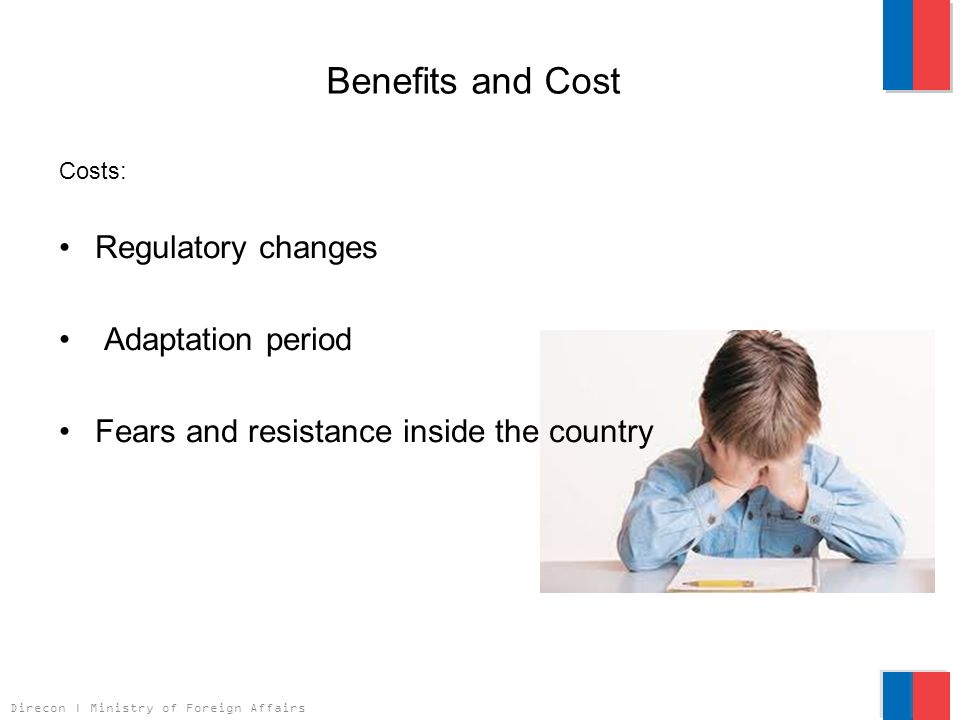 Benefits and Cost

Costs:

• Regulatory changes

• Adaptation period

• Fears and resistance inside the country

Direcon | Ministry of Foreign Affairs